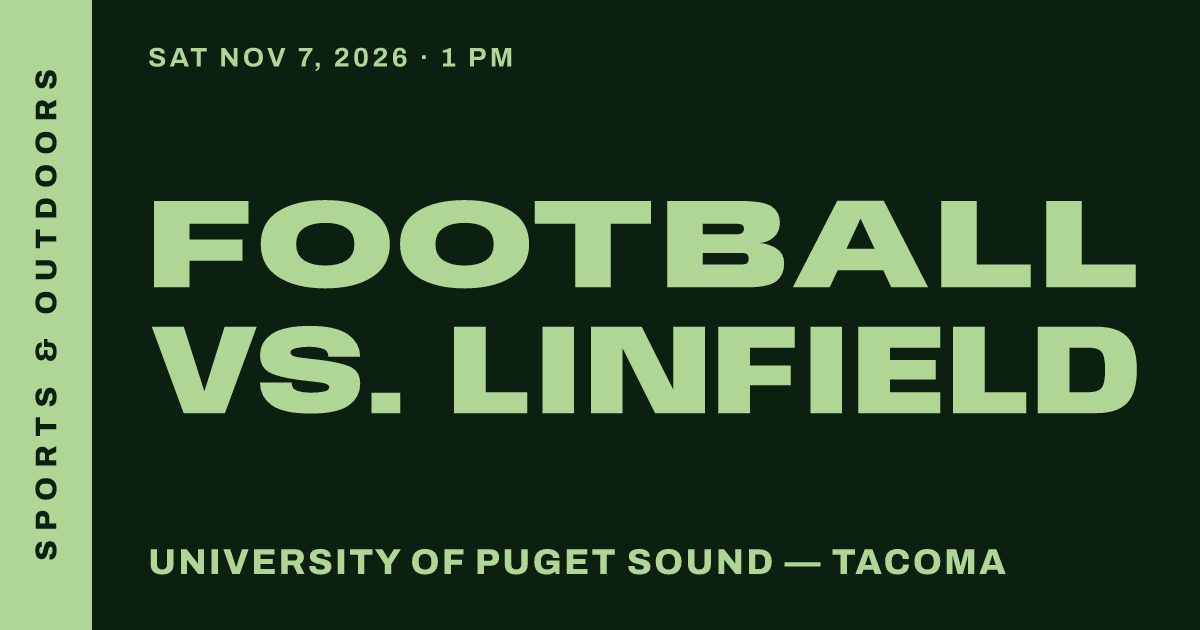 SPORTS & OUTDOORS

SAT NOV 7, 2026 · 1 PM

FOOTBALL VS. LINFIELD

UNIVERSITY OF PUGET SOUND — TACOMA